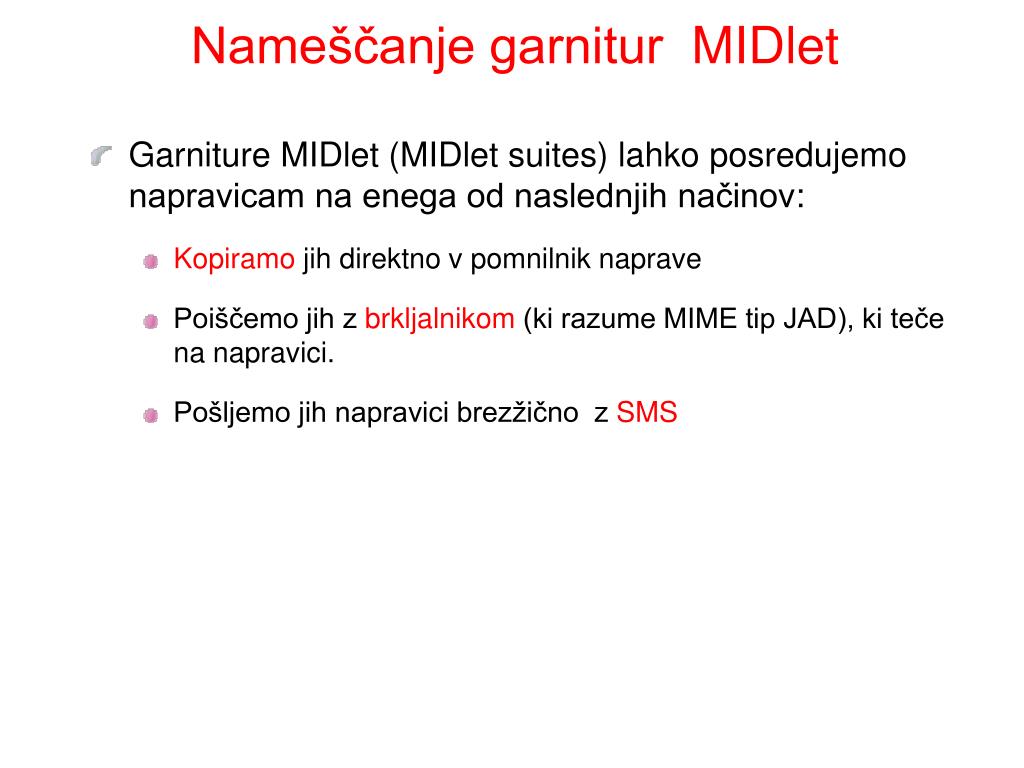 Nameščanje garnitur MIDlet

Garniture MIDlet (MIDlet suites) lahko posredujemo napravicam na enega od naslednjih načinov:

Kopiramo jih direktno v pomnilnik naprave

Poiščemo jih z brkljalnikom (ki razume MIME tip JAD), ki teče na napravici.

Pošljemo jih napravici brezžično z SMS